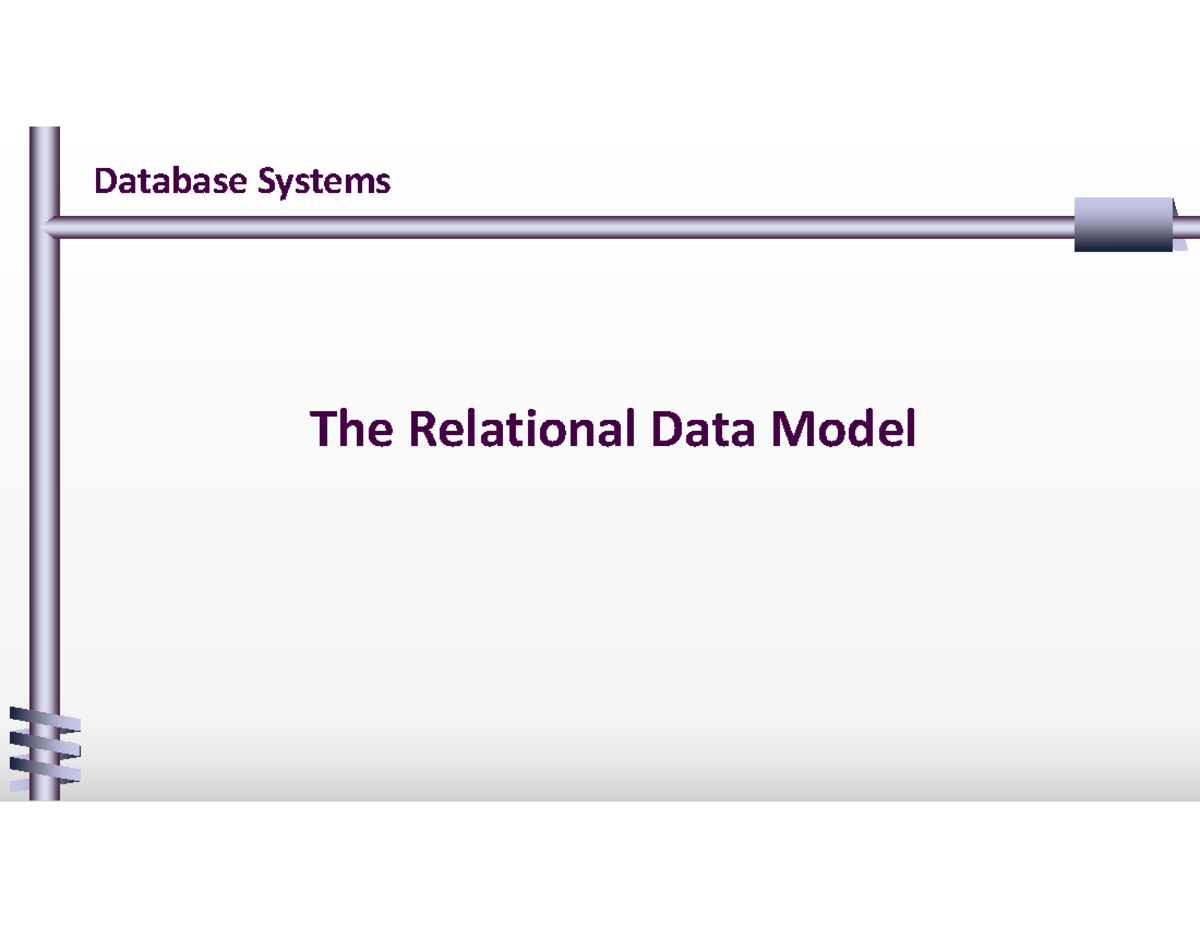 Database Systems

The Relational Data Model